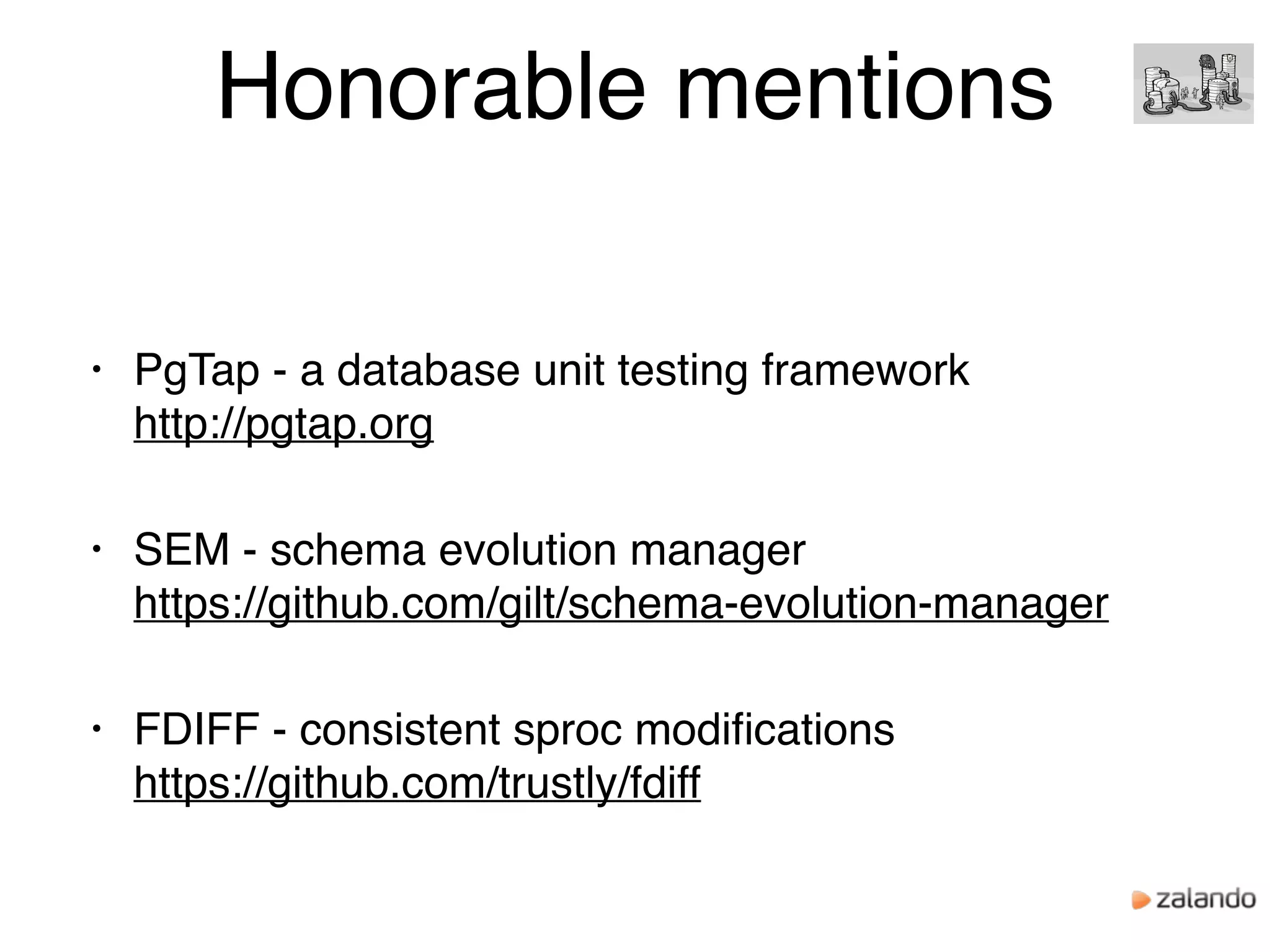 Honorable mentions

• PgTap - a database unit testing framework
http://pgtap.org

• SEM - schema evolution manager
https://github.com/gilt/schema-evolution-manager

• FDIFF - consistent sproc modifications
https://github.com/trustly/fdiff

zalando